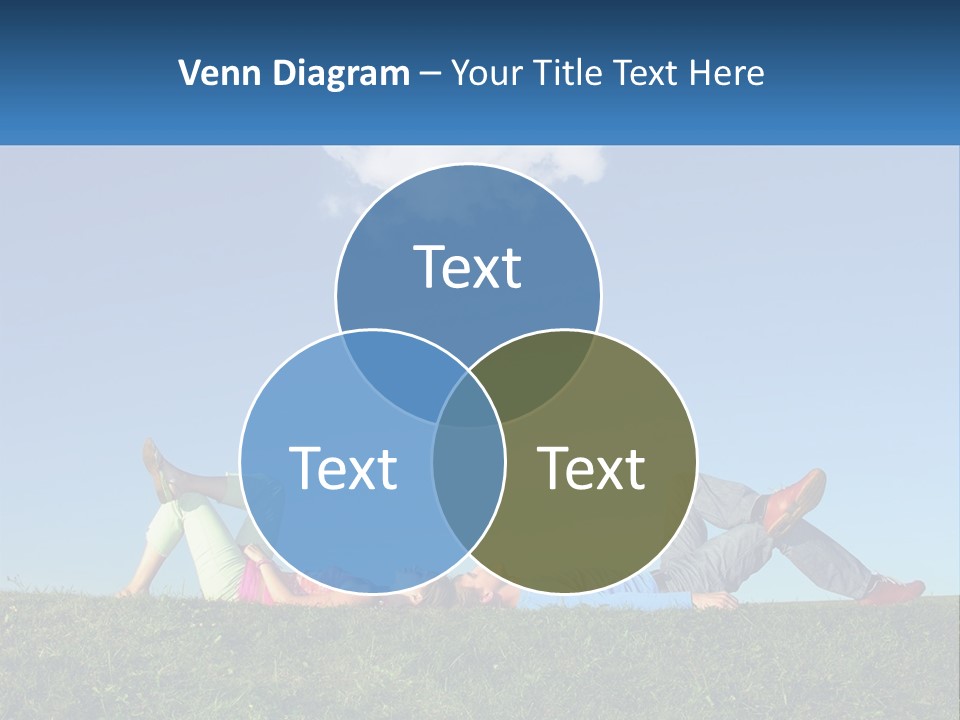 Venn Diagram – Your Title Text Here

Text

Text

Text